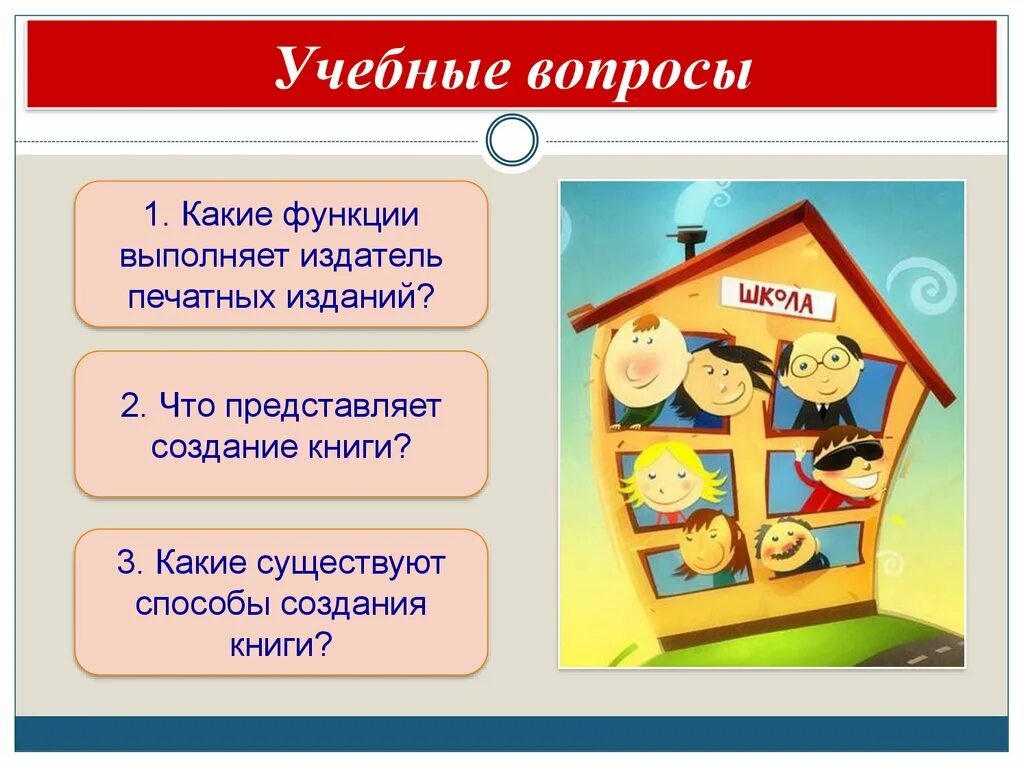 Учебные вопросы

1. Какие функции выполняет издатель печатных изданий?

2. Что представляет создание книги?

3. Какие существуют способы создания книги?

ШКОЛА